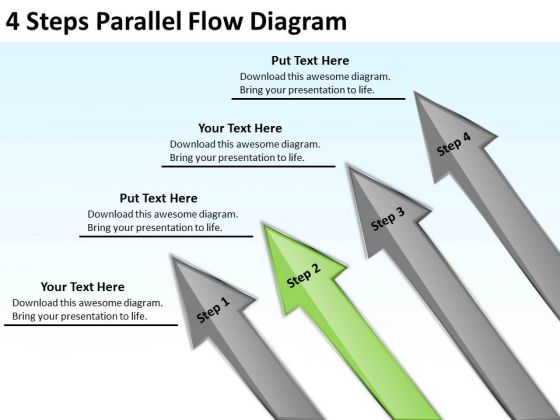 4 Steps Parallel Flow Diagram

Put Text Here
Download this awesome diagram.
Bring your presentation to life.

Your Text Here
Download this awesome diagram.
Bring your presentation to life.

Put Text Here
Download this awesome diagram.
Bring your presentation to life.

Your Text Here
Download this awesome diagram.
Bring your presentation to life.

Step 1

Step 2

Step 3

Step 4